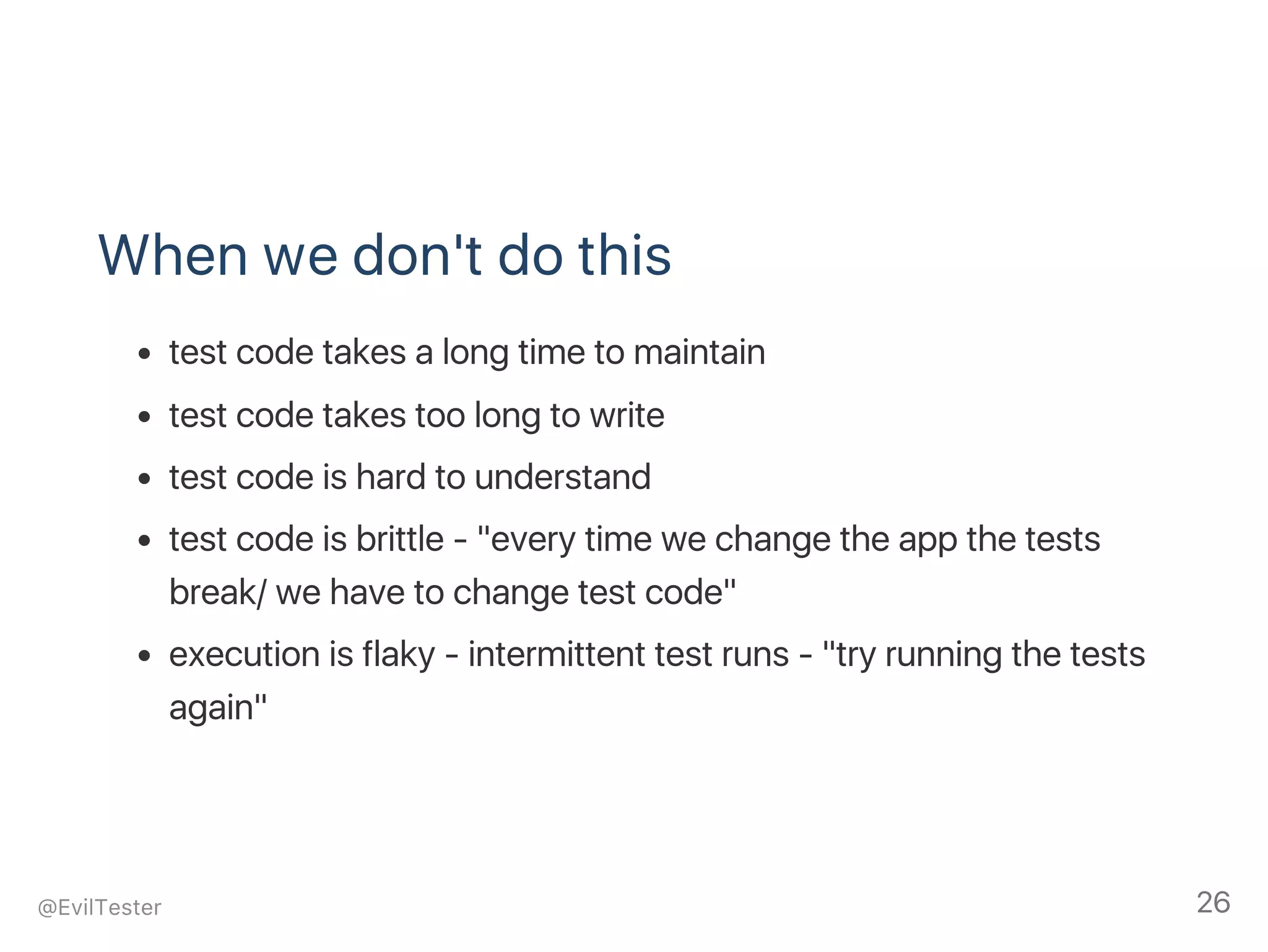 When we don't do this

- test code takes a long time to maintain
- test code takes too long to write
- test code is hard to understand
- test code is brittle - "every time we change the app the tests break/ we have to change test code"
- execution is flaky - intermittent test runs - "try running the tests again"

@EvilTester

26